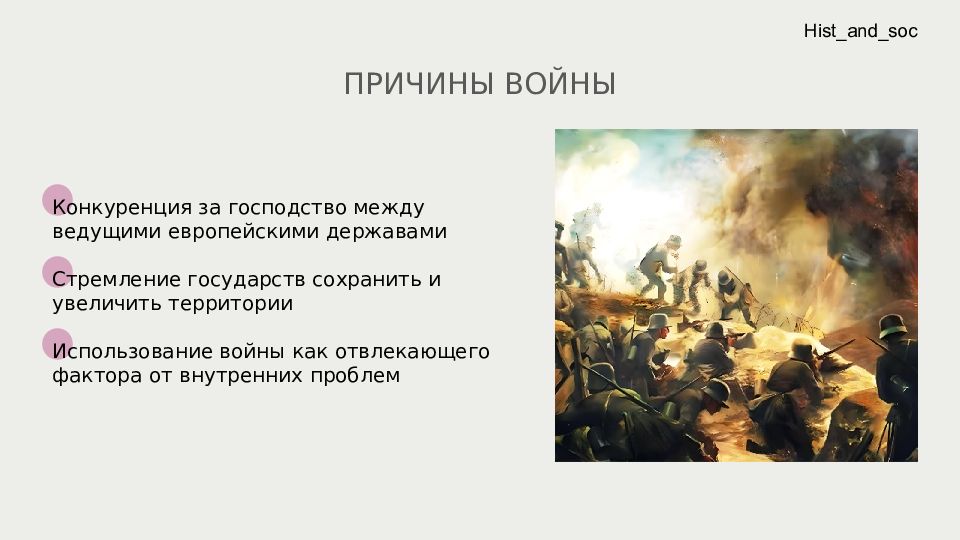 Hist_and_soc

ПРИЧИНЫ ВОЙНЫ

Конкуренция за господство между ведущими европейскими державами

Стремление государств сохранить и увеличить территории

Использование войны как отвлекающего фактора от внутренних проблем